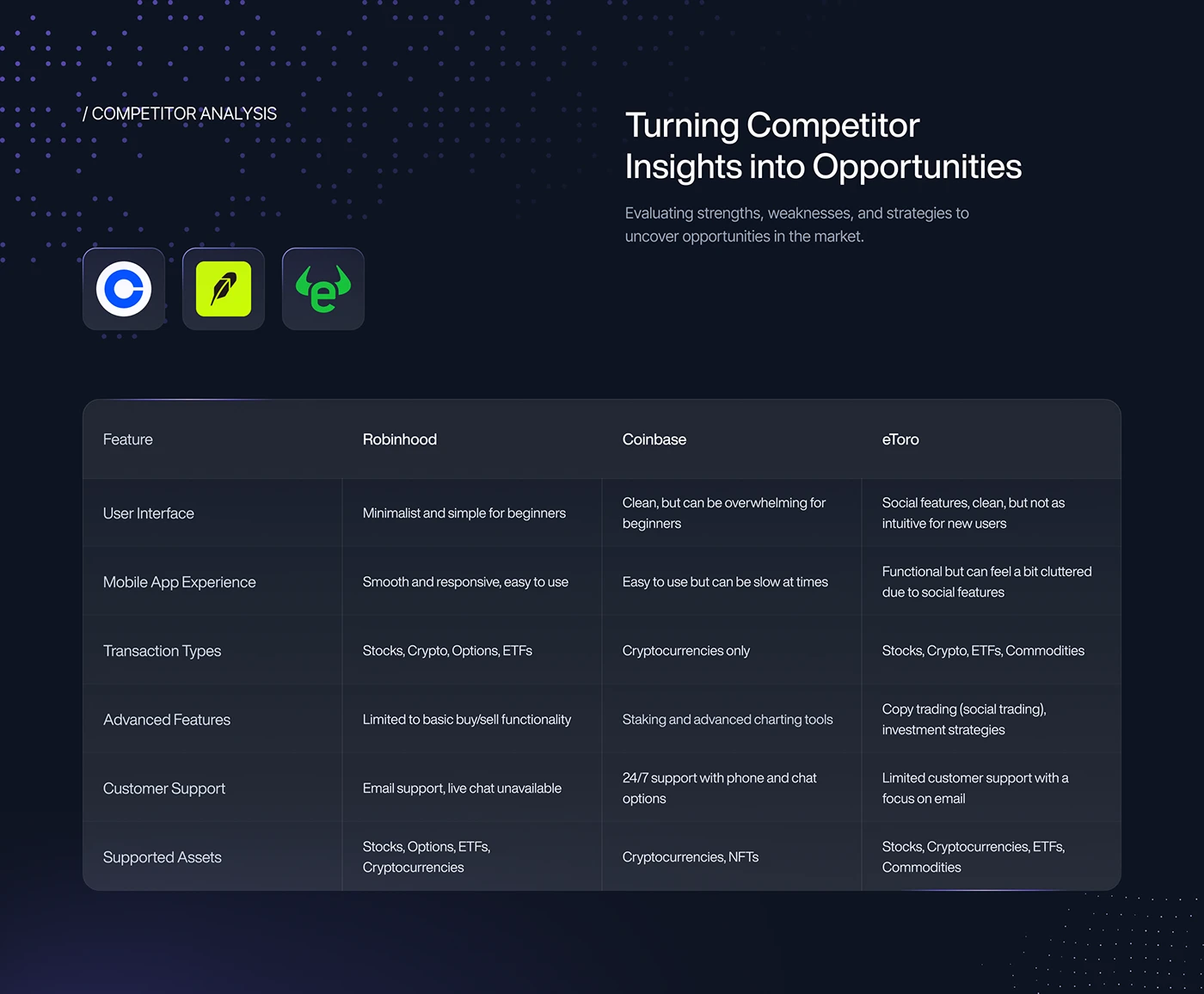 / COMPETITOR ANALYSIS

Turning Competitor Insights into Opportunities

Evaluating strengths, weaknesses, and strategies to uncover opportunities in the market.

| Feature | Robinhood | Coinbase | eToro |
|---|---|---|---|
| User Interface | Minimalist and simple for beginners | Clean, but can be overwhelming for beginners | Social features, clean, but not as intuitive for new users |
| Mobile App Experience | Smooth and responsive, easy to use | Easy to use but can be slow at times | Functional but can feel a bit cluttered due to social features |
| Transaction Types | Stocks, Crypto, Options, ETFs | Cryptocurrencies only | Stocks, Crypto, ETFs, Commodities |
| Advanced Features | Limited to basic buy/sell functionality | Staking and advanced charting tools | Copy trading (social trading), investment strategies |
| Customer Support | Email support, live chat unavailable | 24/7 support with phone and chat options | Limited customer support with a focus on email |
| Supported Assets | Stocks, Options, ETFs, Cryptocurrencies | Cryptocurrencies, NFTs | Stocks, Cryptocurrencies, ETFs, Commodities |